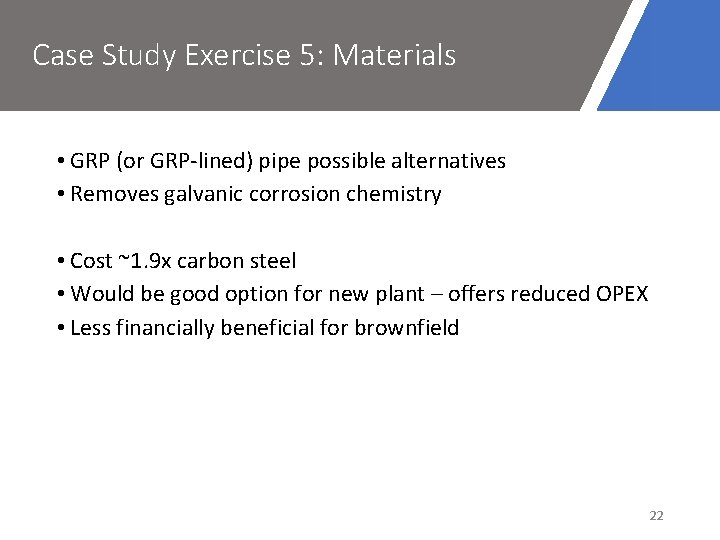 Case Study Exercise 5: Materials

• GRP (or GRP-lined) pipe possible alternatives
• Removes galvanic corrosion chemistry

• Cost ~1.9x carbon steel
• Would be good option for new plant – offers reduced OPEX
• Less financially beneficial for brownfield

22